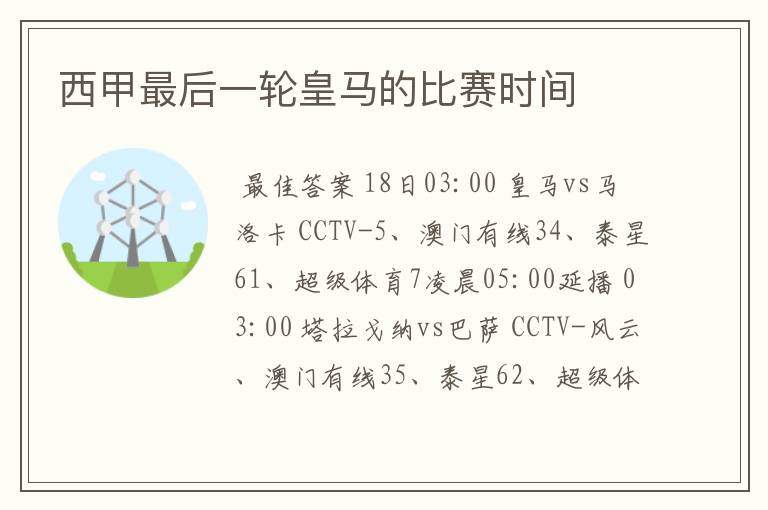 西甲最后一轮皇马的比赛时间

最佳答案 18日03:00 皇马vs马洛卡 CCTV-5、澳门有线34、泰星61、超级体育7凌晨05:00延播 03:00 塔拉戈纳vs巴萨 CCTV-风云、澳门有线35、泰星62、超级体